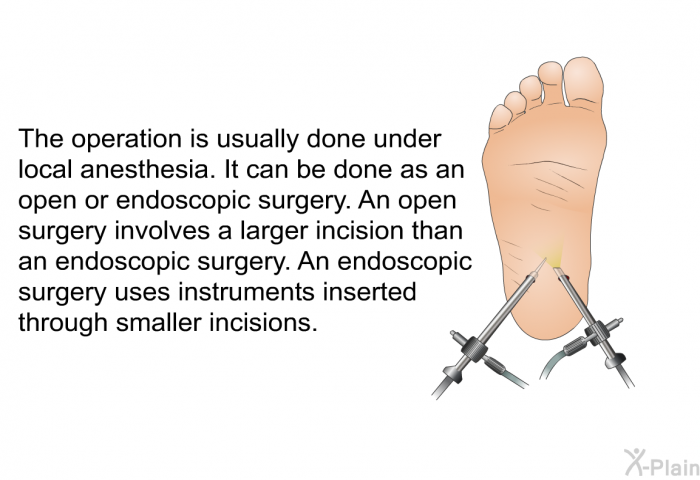 The operation is usually done under local anesthesia. It can be done as an open or endoscopic surgery. An open surgery involves a larger incision than an endoscopic surgery. An endoscopic surgery uses instruments inserted through smaller incisions.

X-Plain